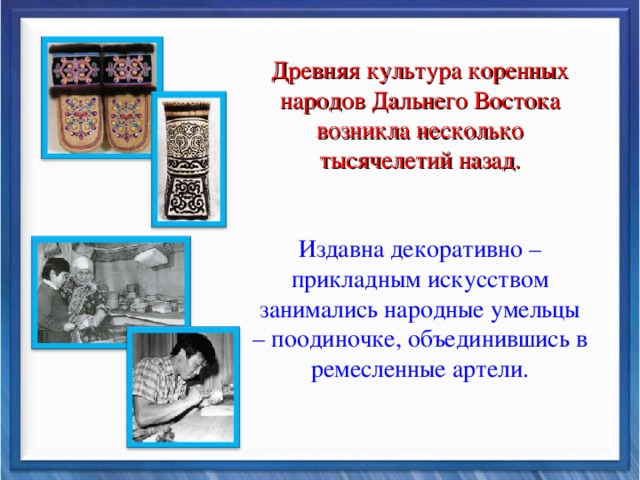 Древняя культура коренных народов Дальнего Востока возникла несколько тысячелетий назад.

Издавна декоративно – прикладным искусством занимались народные умельцы – поодиночке, объединившись в ремесленные артели.